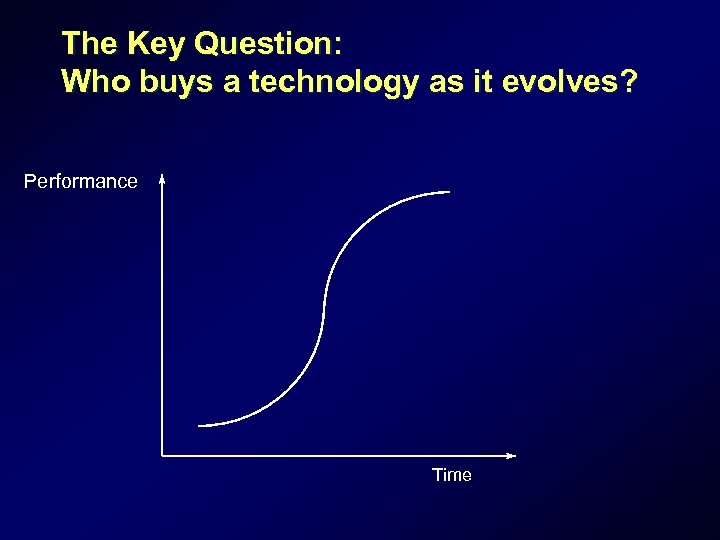 The Key Question:
Who buys a technology as it evolves?

Performance

Time